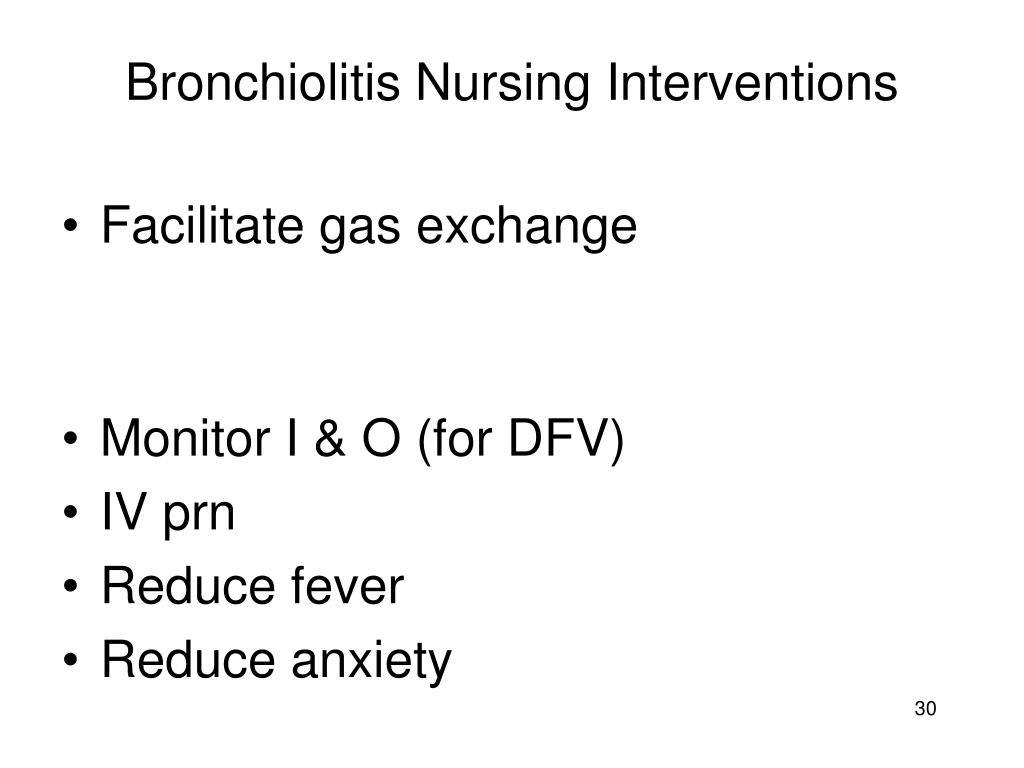 Bronchiolitis Nursing Interventions

• Facilitate gas exchange

• Monitor I & O (for DFV)
• IV prn
• Reduce fever
• Reduce anxiety

30